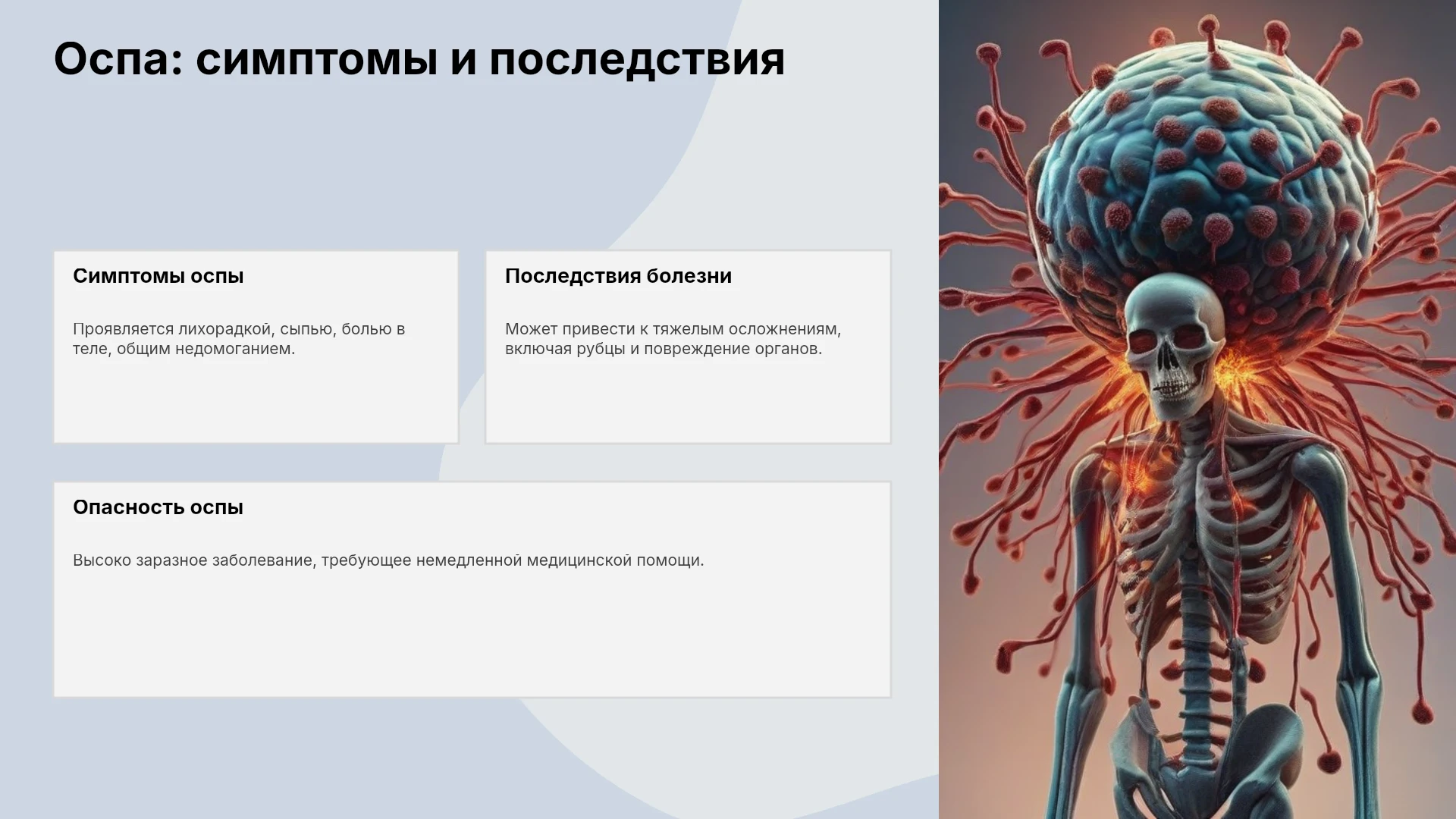 Оспа: симптомы и последствия

Симптомы оспы

Проявляется лихорадкой, сыпью, болью в теле, общим недомоганием.

Последствия болезни

Может привести к тяжелым осложнениям, включая рубцы и повреждение органов.

Опасность оспы

Высоко заразное заболевание, требующее немедленной медицинской помощи.